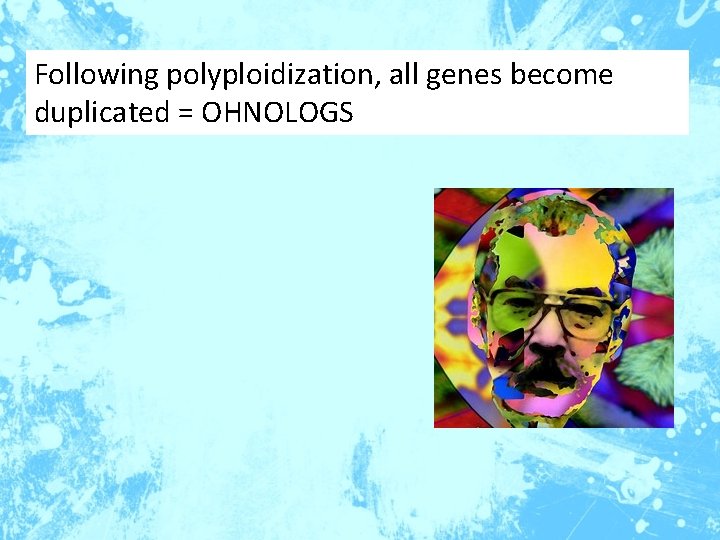 Following polyploidization, all genes become duplicated = OHNOLOGS